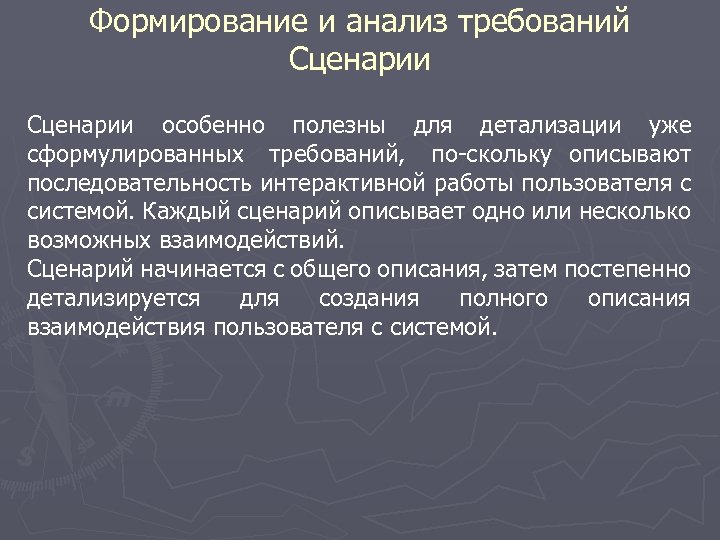 Формирование и анализ требований
Сценарии

Сценарии особенно полезны для детализации уже сформулированных требований, по-скольку описывают последовательность интерактивной работы пользователя с системой. Каждый сценарий описывает одно или несколько возможных взаимодействий.
Сценарий начинается с общего описания, затем постепенно детализируется для создания полного описания взаимодействия пользователя с системой.